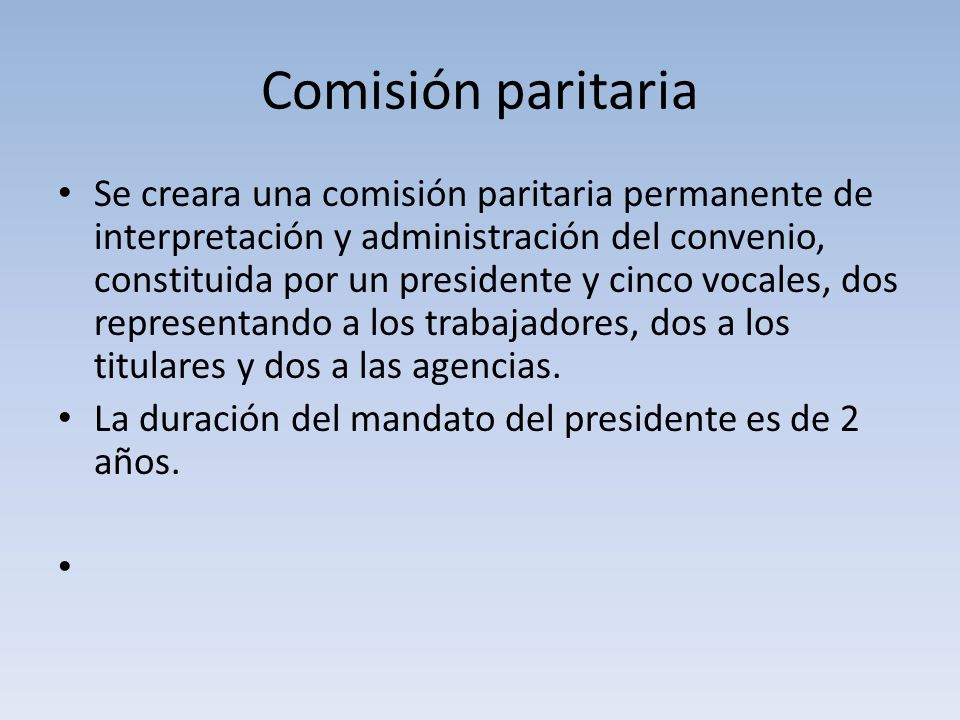 Comisión paritaria

• Se creara una comisión paritaria permanente de interpretación y administración del convenio, constituida por un presidente y cinco vocales, dos representando a los trabajadores, dos a los titulares y dos a las agencias.
• La duración del mandato del presidente es de 2 años.
•